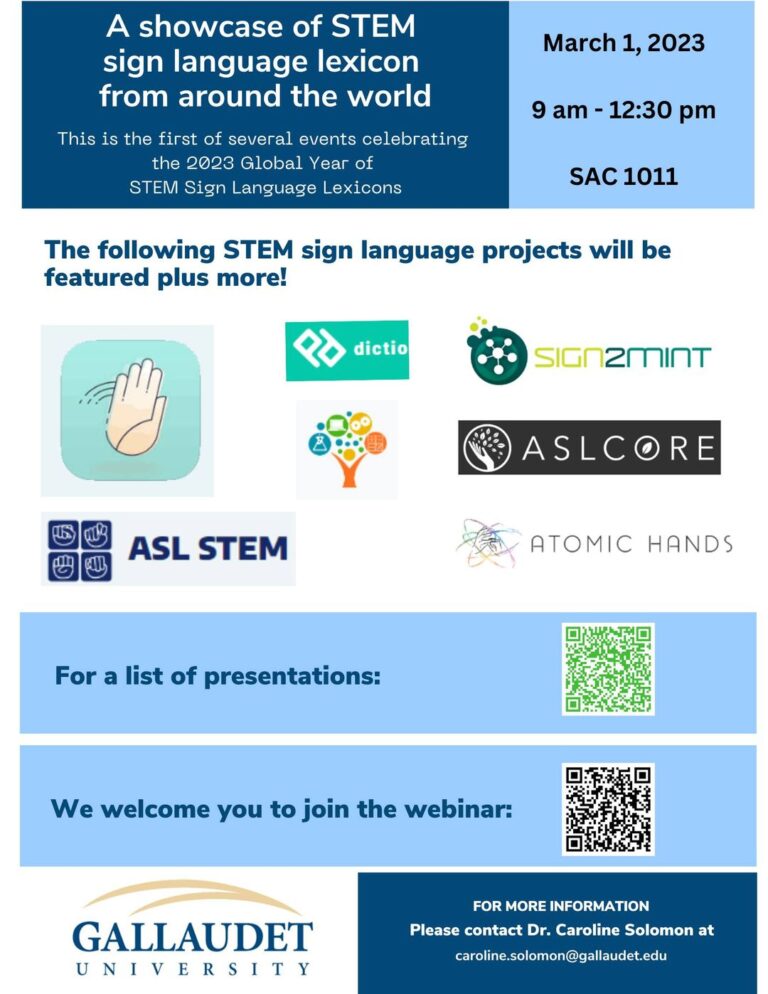 A showcase of STEM sign language lexicon from around the world

This is the first of several events celebrating the 2023 Global Year of STEM Sign Language Lexicons

March 1, 2023

9 am - 12:30 pm

SAC 1011

The following STEM sign language projects will be featured plus more!

dictio

SIGN2MINT

ASLCORE

ASL STEM

ATOMIC HANDS

For a list of presentations:

We welcome you to join the webinar:

GALLAUDET UNIVERSITY

FOR MORE INFORMATION
Please contact Dr. Caroline Solomon at
caroline.solomon@gallaudet.edu